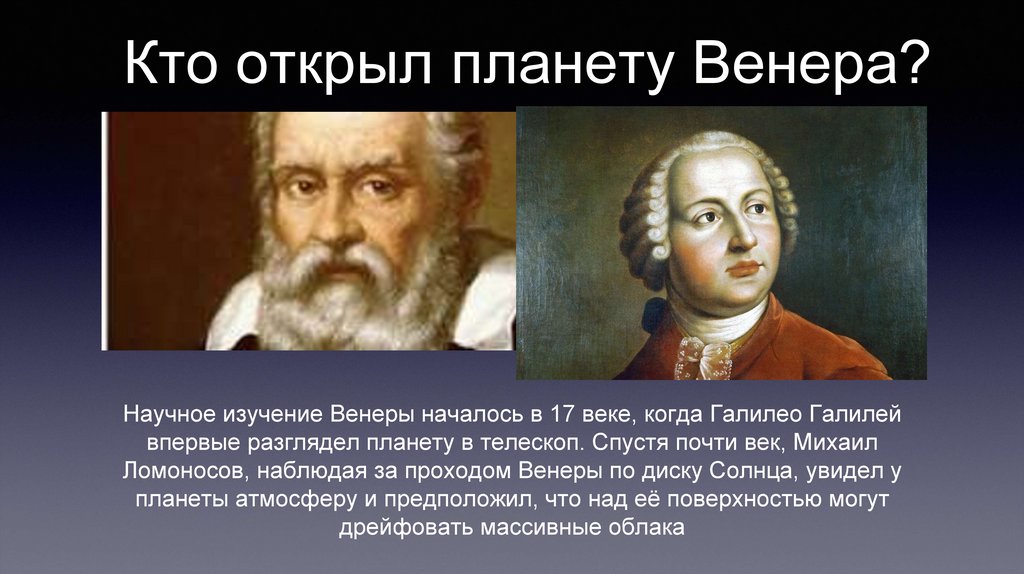 Кто открыл планету Венера?

Научное изучение Венеры началось в 17 веке, когда Галилео Галилей впервые разглядел планету в телескоп. Спустя почти век, Михаил Ломоносов, наблюдая за проходом Венеры по диску Солнца, увидел у планеты атмосферу и предположил, что над её поверхностью могут дрейфовать массивные облака